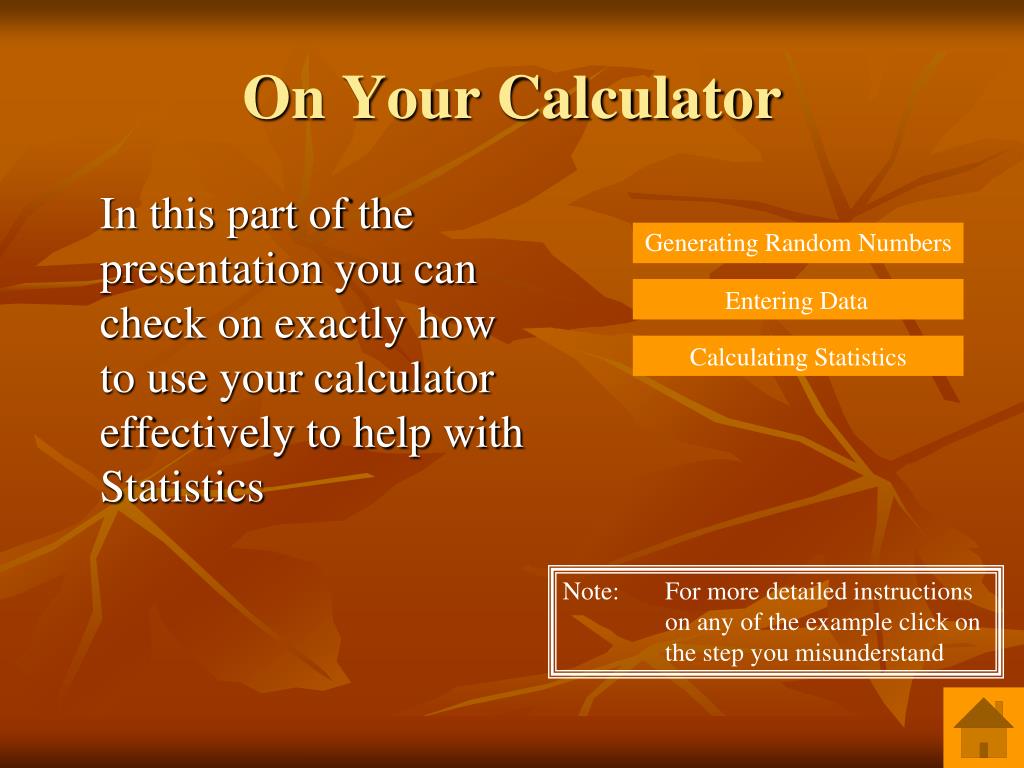 On Your Calculator

In this part of the presentation you can check on exactly how to use your calculator effectively to help with Statistics

Generating Random Numbers

Entering Data

Calculating Statistics

Note: For more detailed instructions on any of the example click on the step you misunderstand